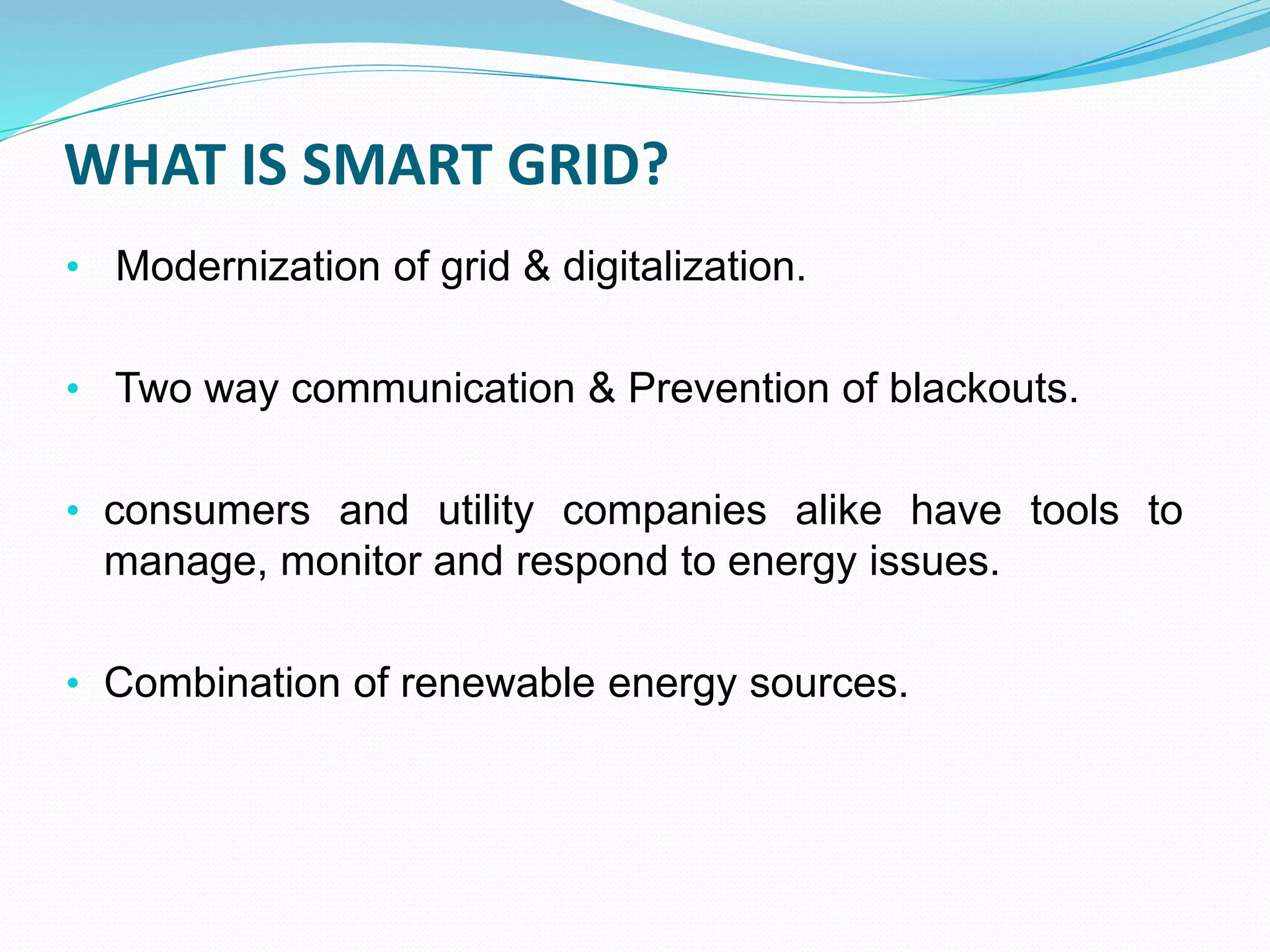 WHAT IS SMART GRID?

• Modernization of grid & digitalization.

• Two way communication & Prevention of blackouts.

• consumers and utility companies alike have tools to manage, monitor and respond to energy issues.

• Combination of renewable energy sources.